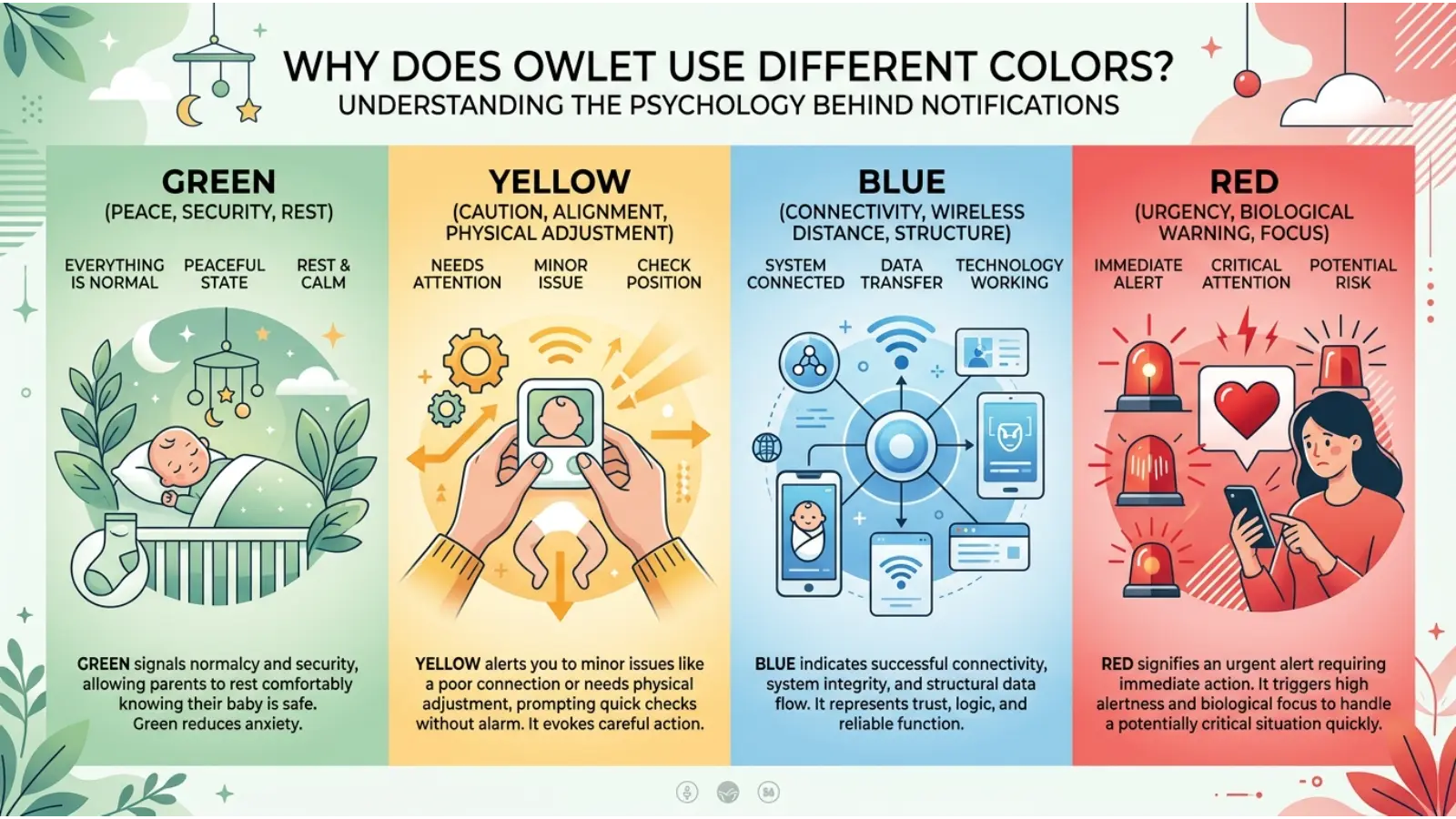 WHY DOES OWLET USE DIFFERENT COLORS?
UNDERSTANDING THE PSYCHOLOGY BEHIND NOTIFICATIONS

GREEN
(PEACE, SECURITY, REST)

EVERYTHING IS NORMAL
PEACEFUL STATE
REST & CALM

GREEN signals normalcy and security, allowing parents to rest comfortably knowing their baby is safe. Green reduces anxiety.

YELLOW
(CAUTION, ALIGNMENT, PHYSICAL ADJUSTMENT)

NEEDS ATTENTION
MINOR ISSUE
CHECK POSITION

YELLOW alerts you to minor issues like a poor connection or needs physical adjustment, prompting quick checks without alarm. It evokes careful action.

BLUE
(CONNECTIVITY, WIRELESS DISTANCE, STRUCTURE)

SYSTEM CONNECTED
DATA TRANSFER
TECHNOLOGY WORKING

BLUE indicates successful connectivity, system integrity, and structural data flow. It represents trust, logic, and reliable function.

RED
(URGENCY, BIOLOGICAL WARNING, FOCUS)

IMMEDIATE ALERT
CRITICAL ATTENTION
POTENTIAL RISK

RED signifies an urgent alert requiring immediate action. It triggers high alertness and biological focus to handle a potentially critical situation quickly.